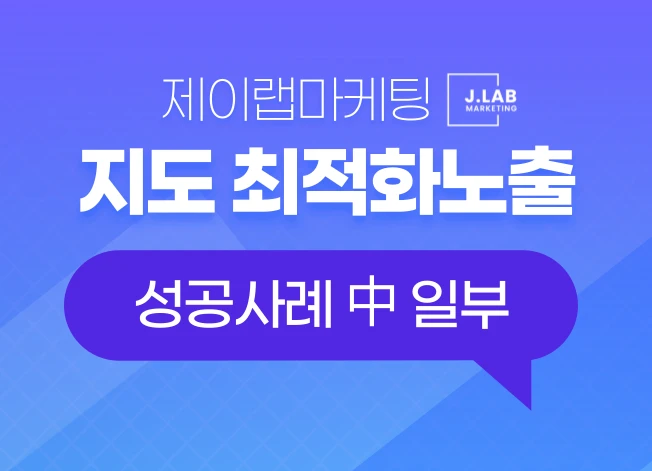 제이랩마케팅 J.LAB MARKETING

지도 최적화노출

성공사례 中 일부